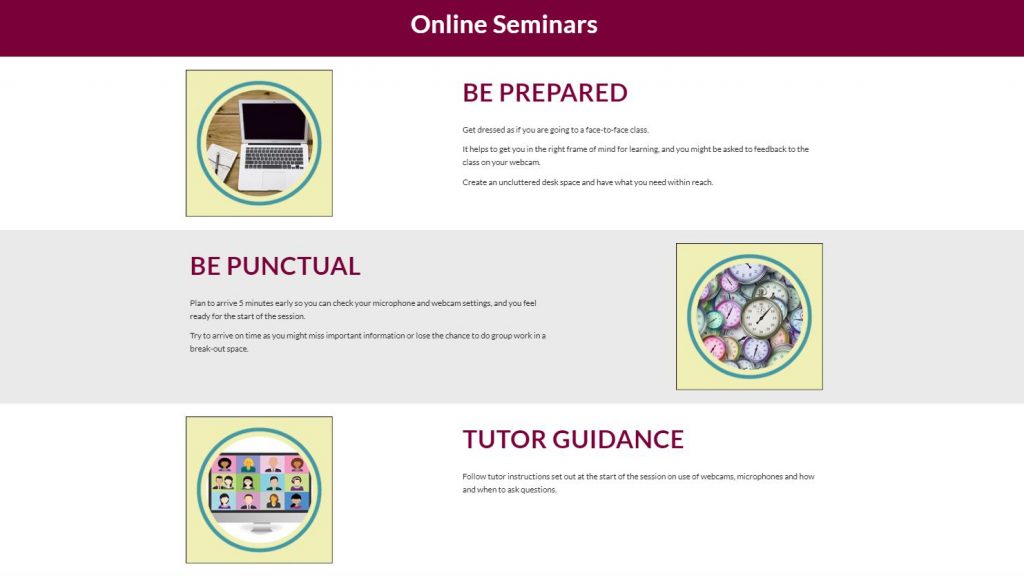 Online Seminars

BE PREPARED

Get dressed as if you are going to a face-to-face class.

It helps to get you in the right frame of mind for learning, and you might be asked to feedback to the class on your webcam.

Create an uncluttered desk space and have what you need within reach.

BE PUNCTUAL

Plan to arrive 5 minutes early so you can check your microphone and webcam settings, and you feel ready for the start of the session.

Try to arrive on time as you might miss important information or lose the chance to do group work in a break-out space.

TUTOR GUIDANCE

Follow tutor instructions set out at the start of the session on use of webcams, microphones and how and when to ask questions.